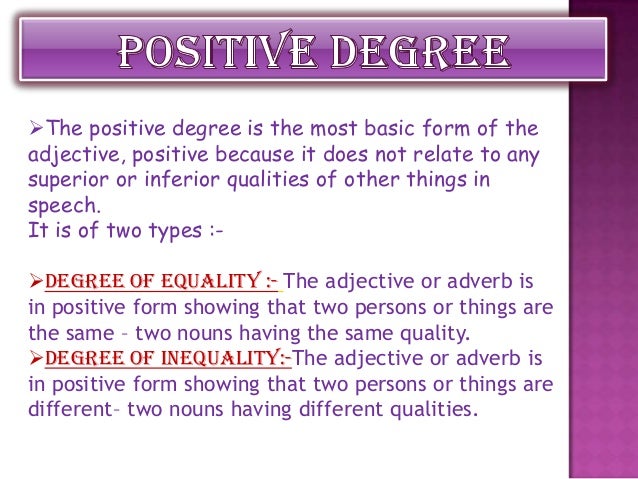 POSITIVE DEGREE

➢The positive degree is the most basic form of the adjective, positive because it does not relate to any superior or inferior qualities of other things in speech.
It is of two types :-

➢DEGREE OF EQUALITY :- The adjective or adverb is in positive form showing that two persons or things are the same – two nouns having the same quality.
➢DEGREE OF INEQUALITY:-The adjective or adverb is in positive form showing that two persons or things are different– two nouns having different qualities.